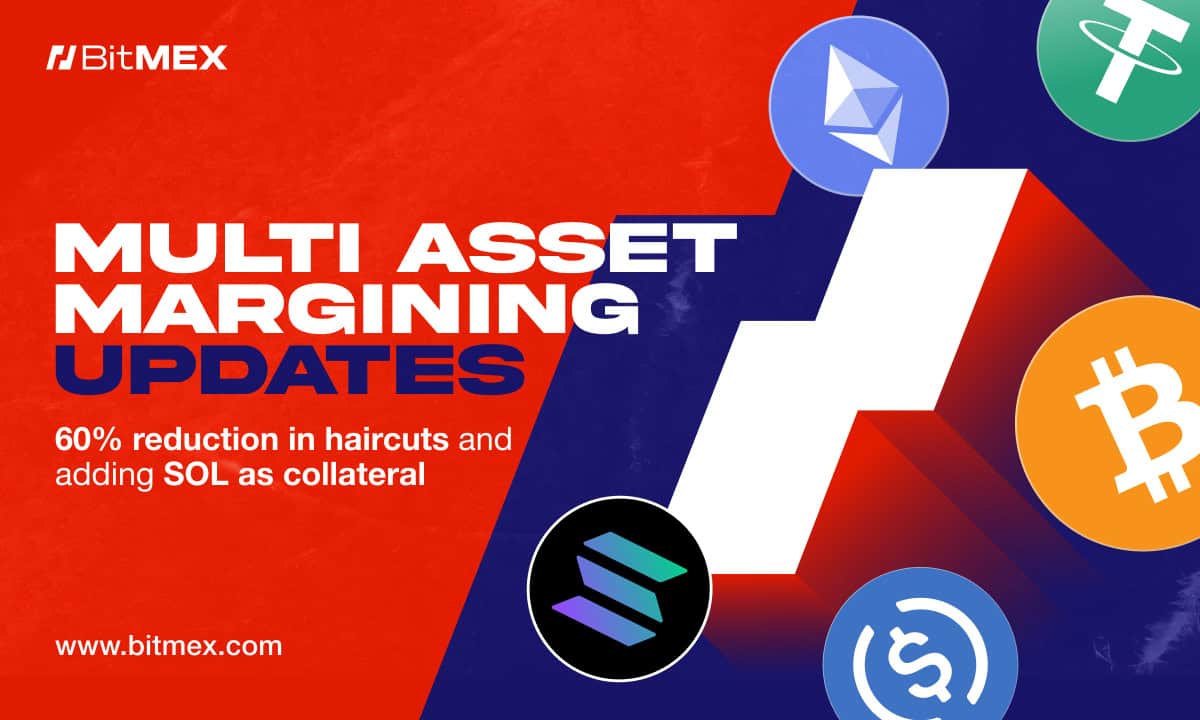 BitMEX

MULTI ASSET MARGINING UPDATES

60% reduction in haircuts and adding SOL as collateral

www.bitmex.com